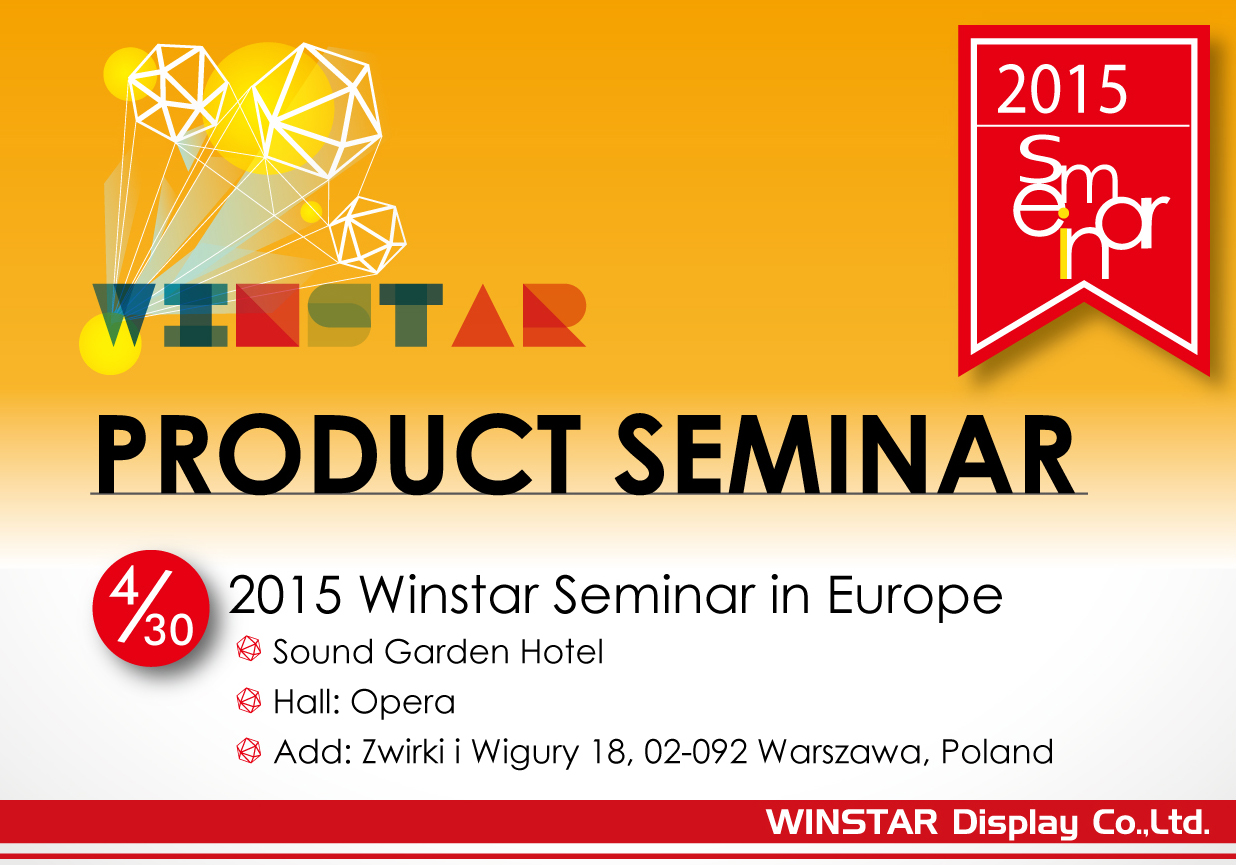 WINSTAR

2015

Seminar

PRODUCT SEMINAR

4/30

2015 Winstar Seminar in Europe

Sound Garden Hotel

Hall: Opera

Add: Zwirki i Wigury 18, 02-092 Warszawa, Poland

WINSTAR Display Co.,Ltd.